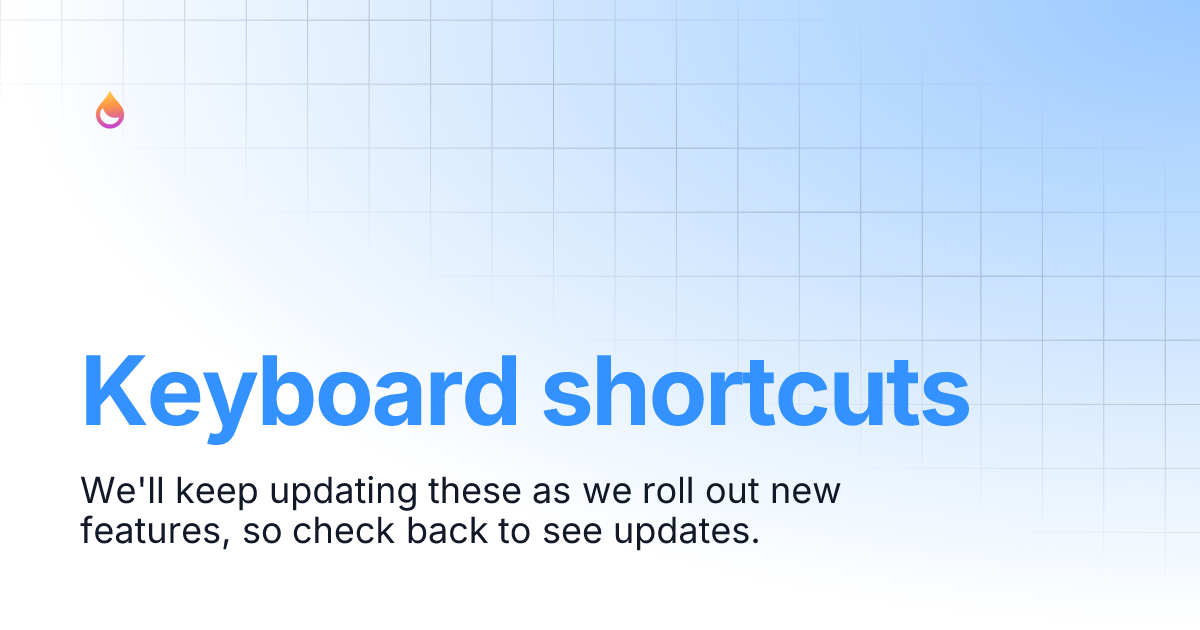 Keyboard shortcuts

We'll keep updating these as we roll out new features, so check back to see updates.